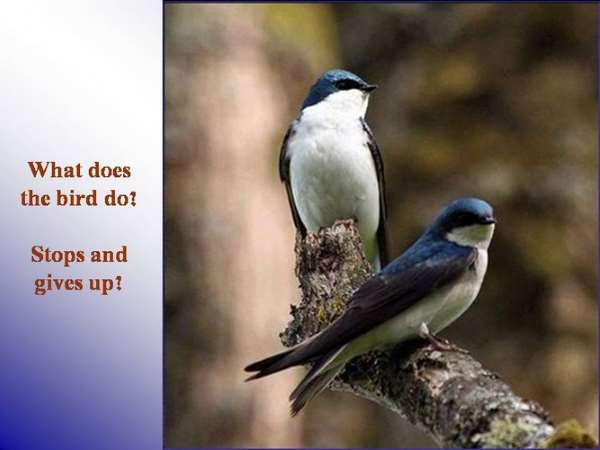 What does the bird do?

Stops and gives up?